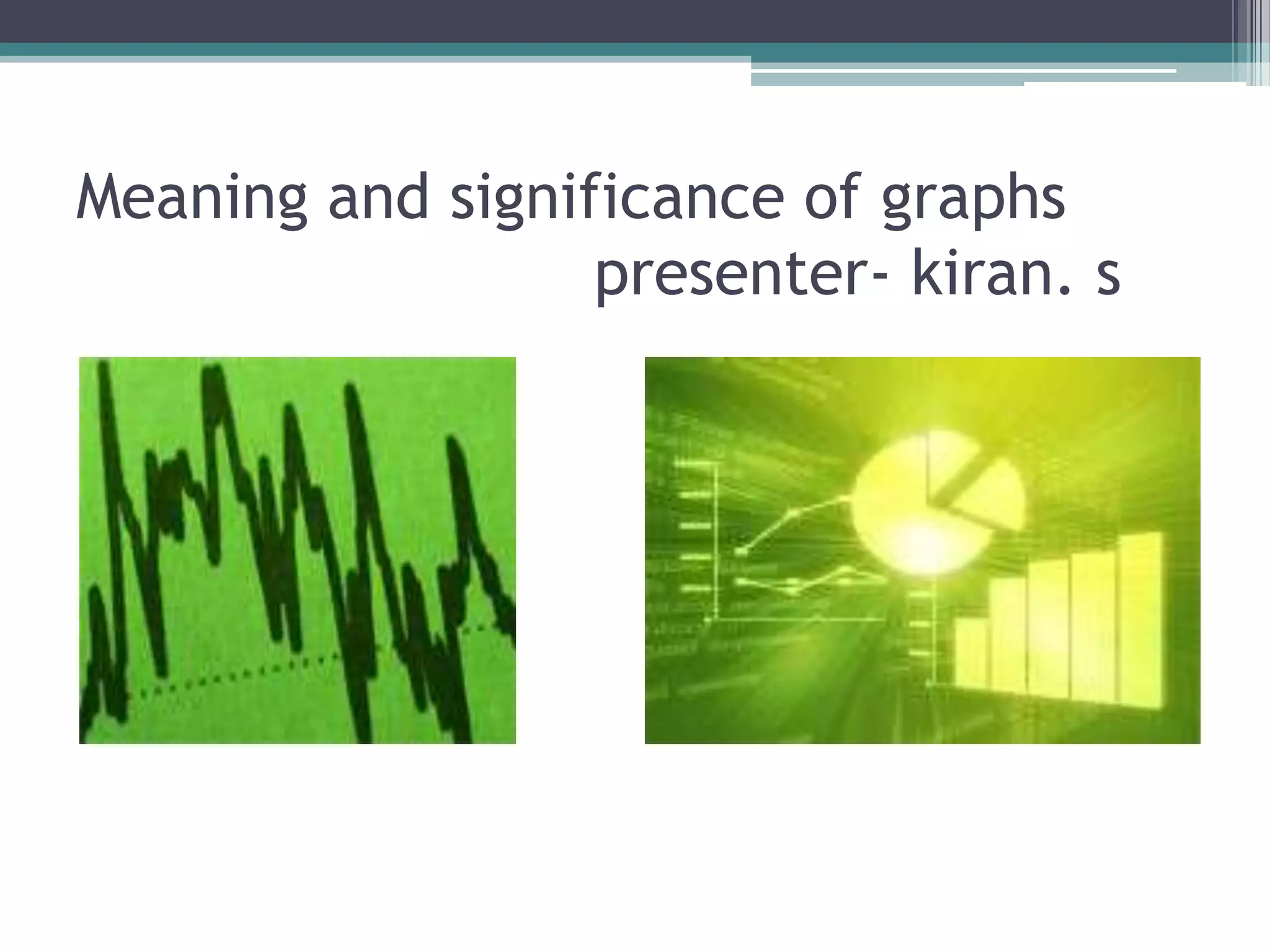 Meaning and significance of graphs
presenter- kiran. s